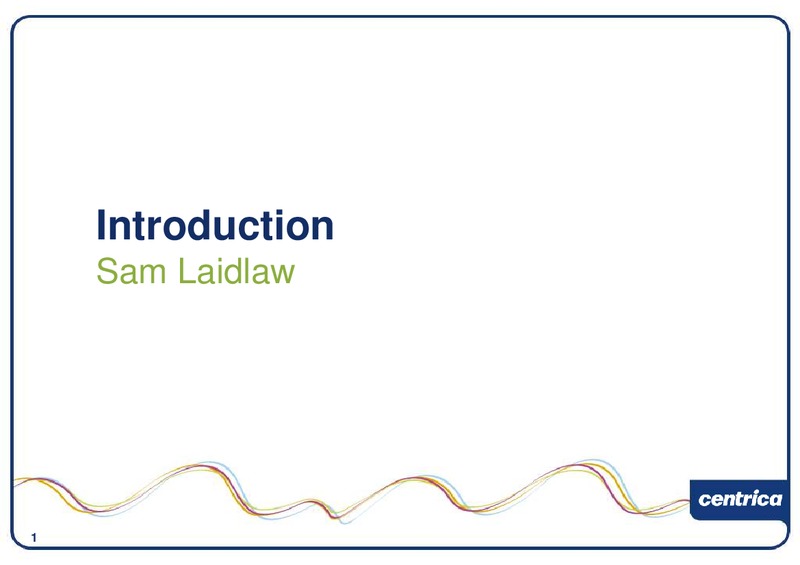 Introduction
Sam Laidlaw

centrica

1